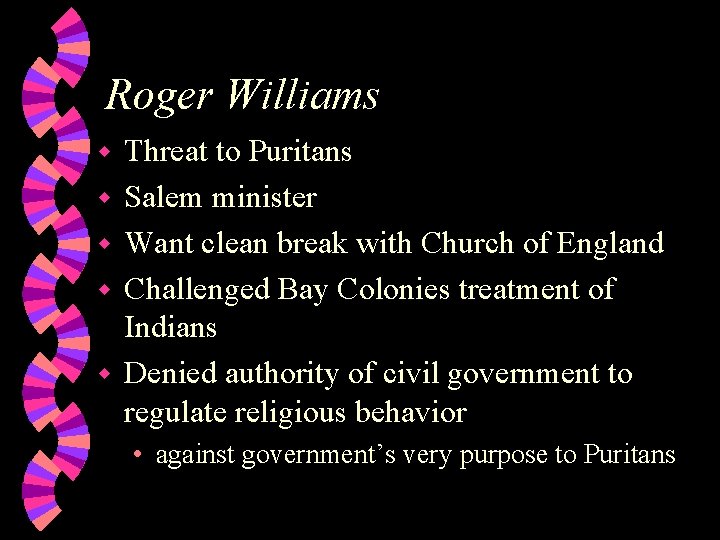 Roger Williams

- Threat to Puritans
- Salem minister
- Want clean break with Church of England
- Challenged Bay Colonies treatment of Indians
- Denied authority of civil government to regulate religious behavior
  - against government's very purpose to Puritans